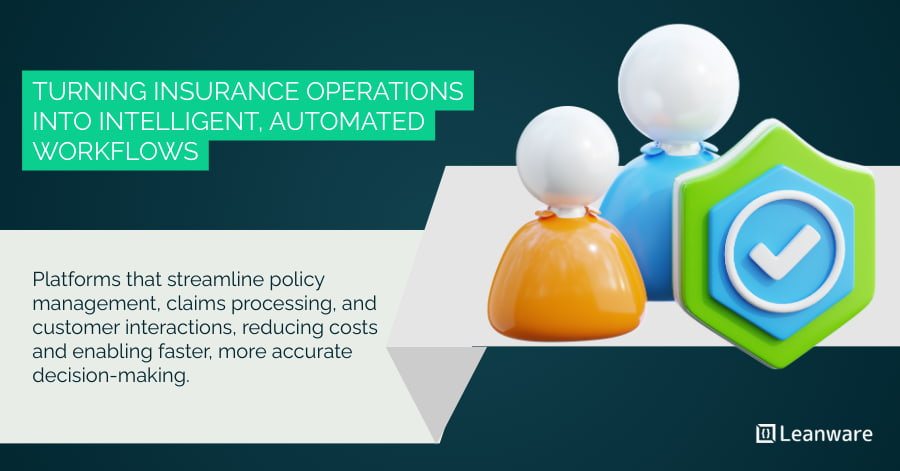 TURNING INSURANCE OPERATIONS INTO INTELLIGENT, AUTOMATED WORKFLOWS

Platforms that streamline policy management, claims processing, and customer interactions, reducing costs and enabling faster, more accurate decision-making.

Leanware